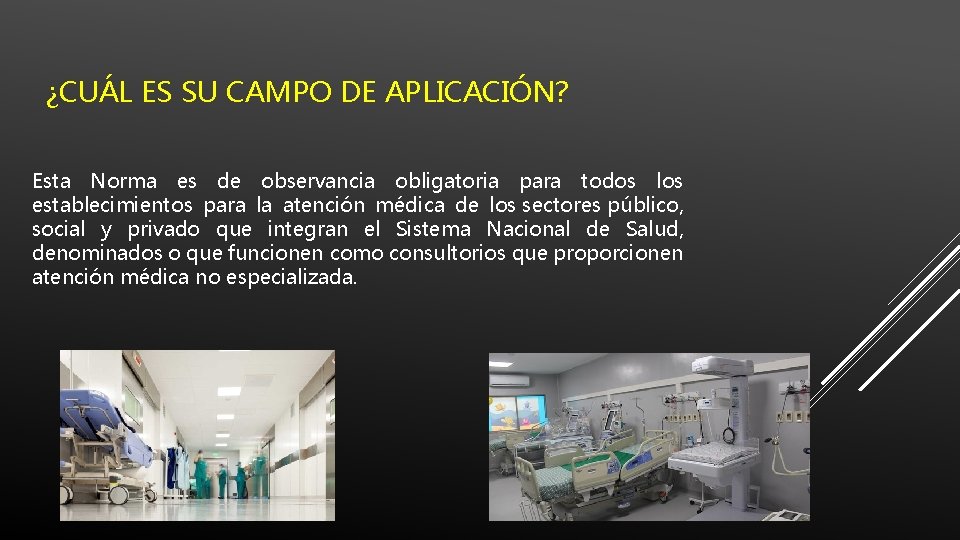 ¿CUÁL ES SU CAMPO DE APLICACIÓN?

Esta Norma es de observancia obligatoria para todos los establecimientos para la atención médica de los sectores público, social y privado que integran el Sistema Nacional de Salud, denominados o que funcionen como consultorios que proporcionen atención médica no especializada.